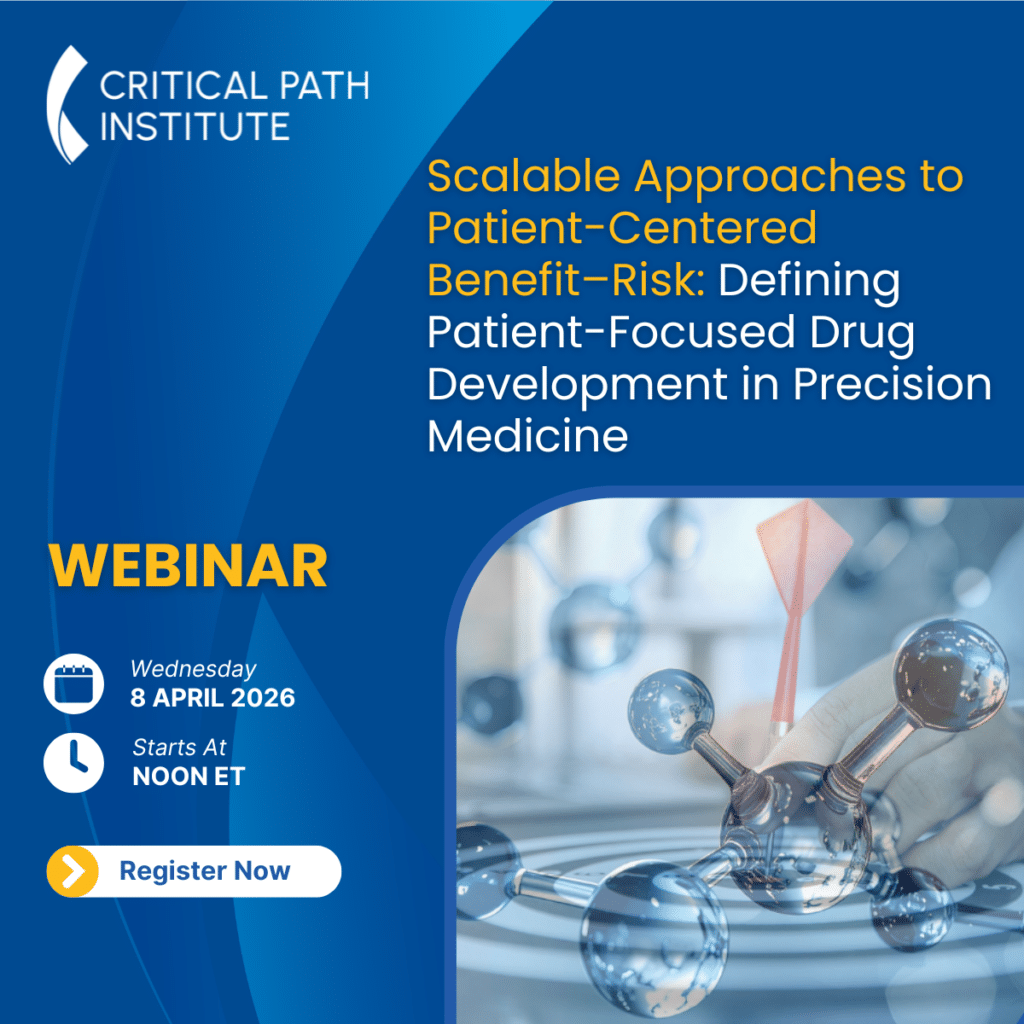 CRITICAL PATH INSTITUTE

Scalable Approaches to Patient-Centered Benefit–Risk: Defining Patient-Focused Drug Development in Precision Medicine

WEBINAR

Wednesday
8 APRIL 2026

Starts At
NOON ET

Register Now